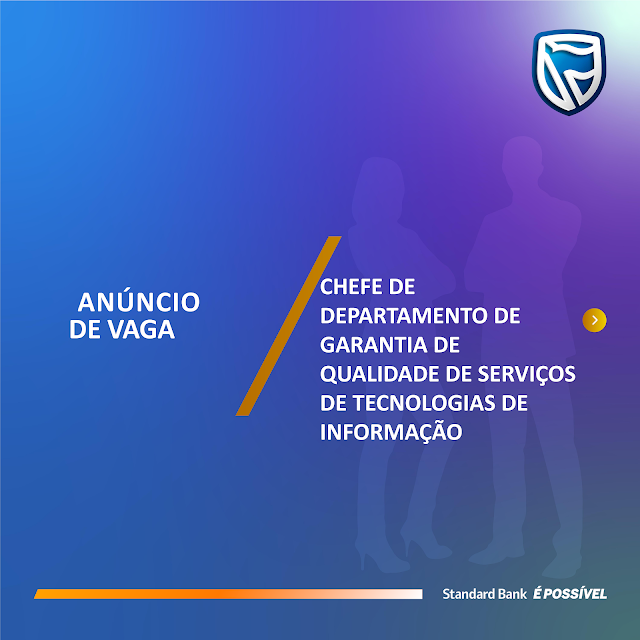 ANÚNCIO DE VAGA

CHEFE DE DEPARTAMENTO DE GARANTIA DE QUALIDADE DE SERVIÇOS DE TECNOLOGIAS DE INFORMAÇÃO

Standard Bank É POSSÍVEL